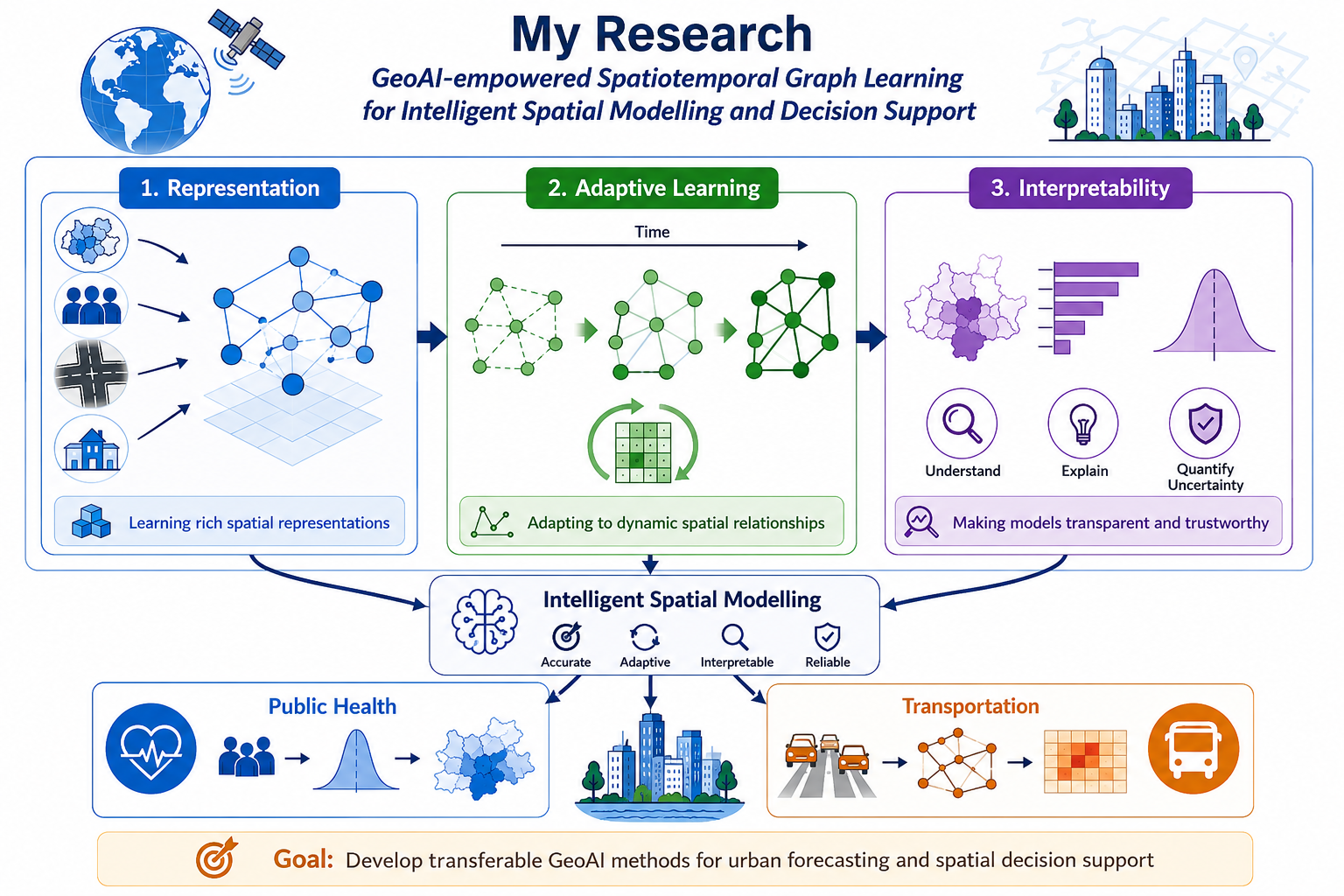 My Research

GeoAI-empowered Spatiotemporal Graph Learning for Intelligent Spatial Modelling and Decision Support

1. Representation

Learning rich spatial representations

2. Adaptive Learning

Time

Adapting to dynamic spatial relationships

3. Interpretability

Understand

Explain

Quantify Uncertainty

Making models transparent and trustworthy

Intelligent Spatial Modelling

Accurate

Adaptive

Interpretable

Reliable

Public Health

Transportation

Goal: Develop transferable GeoAI methods for urban forecasting and spatial decision support